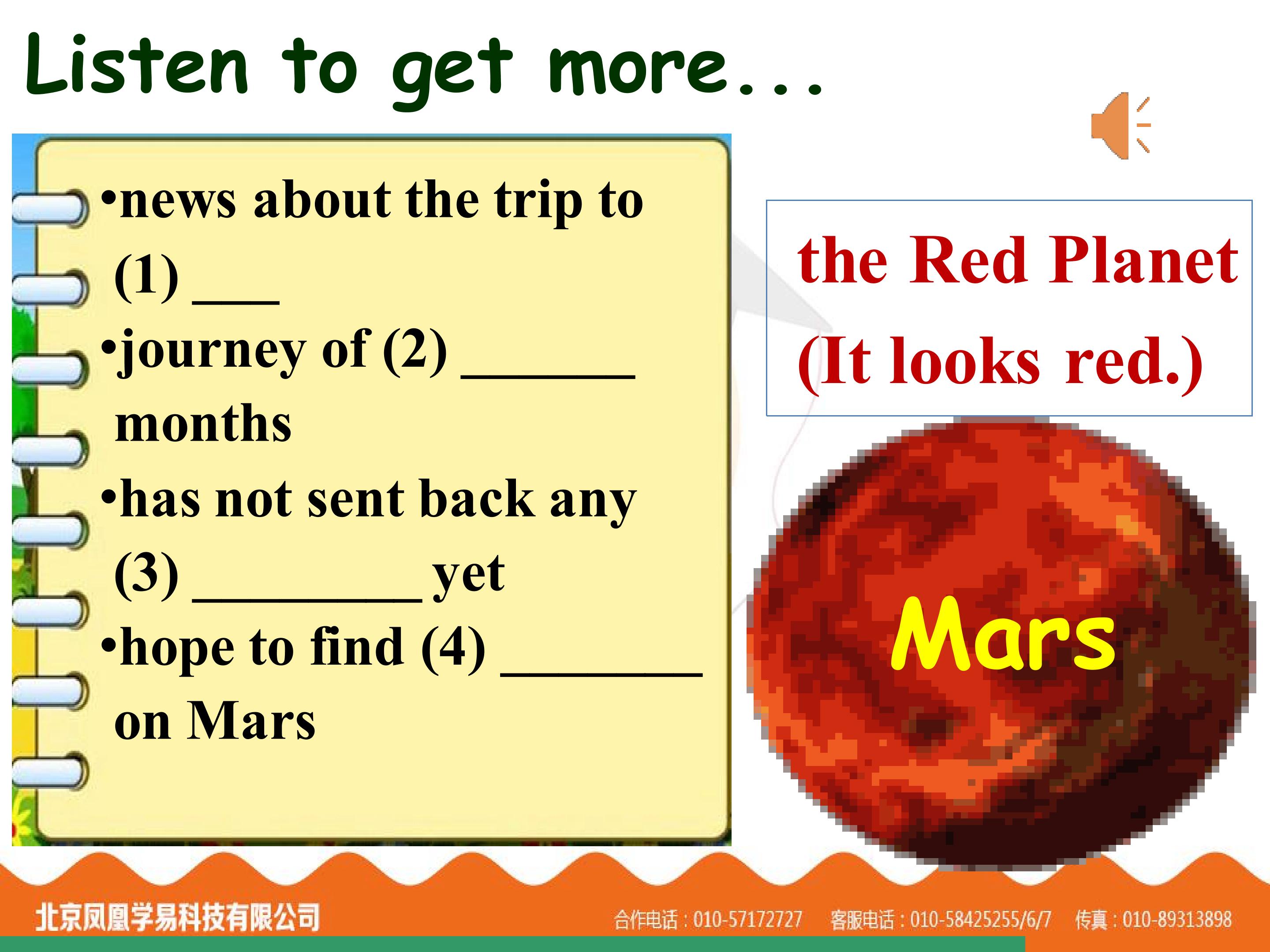 Listen to get more...

• news about the trip to (1) ____

• journey of (2) ____ months

• has not sent back any (3) ____ yet

• hope to find (4) ____ on Mars

the Red Planet
(It looks red.)

Mars

北京凤凰学易科技有限公司 合作电话：010-57172727 客服电话：010-58425255/6/7 传真：010-89313898